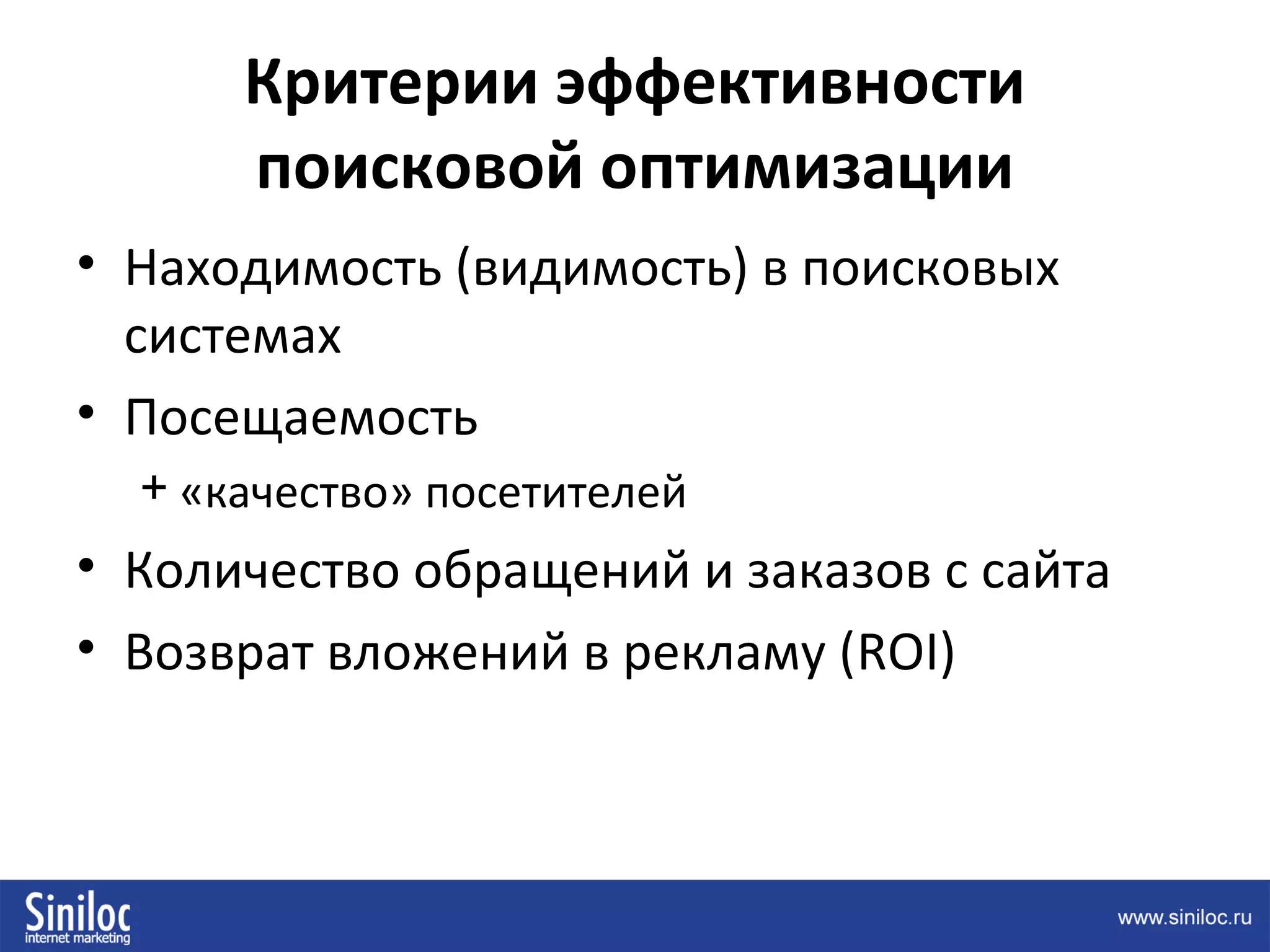 Критерии эффективности поисковой оптимизации

• Находимость (видимость) в поисковых системах
• Посещаемость
+ «качество» посетителей
• Количество обращений и заказов с сайта
• Возврат вложений в рекламу (ROI)

Siniloc
internet marketing

www.siniloc.ru